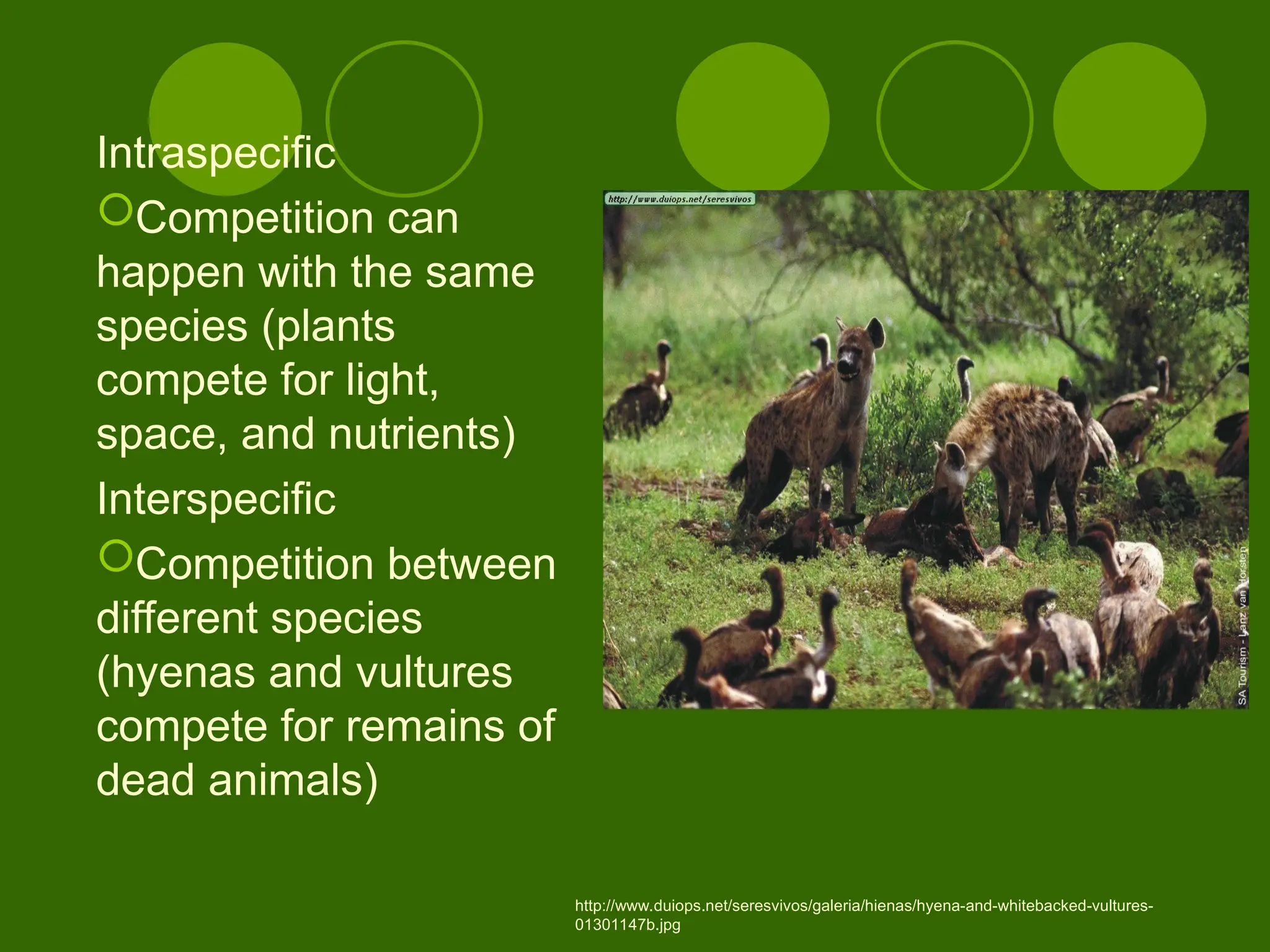 Intraspecific

Competition can happen with the same species (plants compete for light, space, and nutrients)

Interspecific

Competition between different species (hyenas and vultures compete for remains of dead animals)

http://www.duiops.net/seresvivos

SA Tourism - Lanz van Horsten

http://www.duiops.net/seresvivos/galeria/hienas/hyena-and-whitebacked-vultures-01301147b.jpg